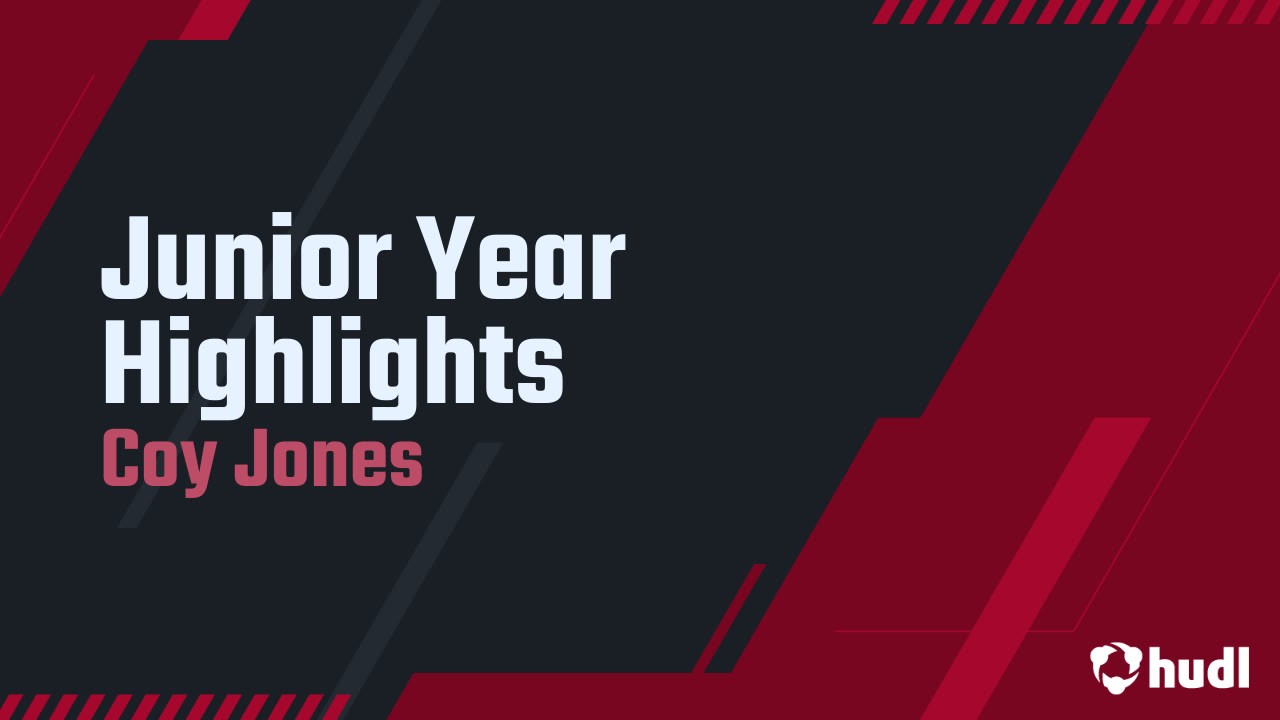 Junior Year Highlights
Coy Jones

hudl